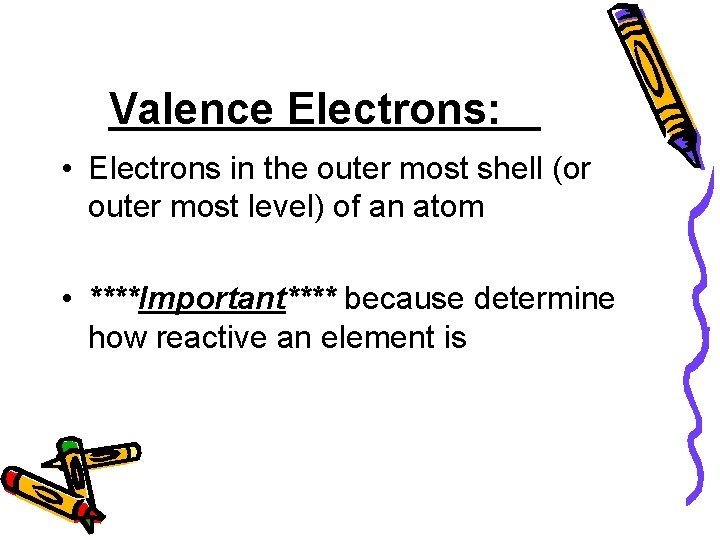 Valence Electrons:

• Electrons in the outer most shell (or outer most level) of an atom

• ****Important**** because determine how reactive an element is